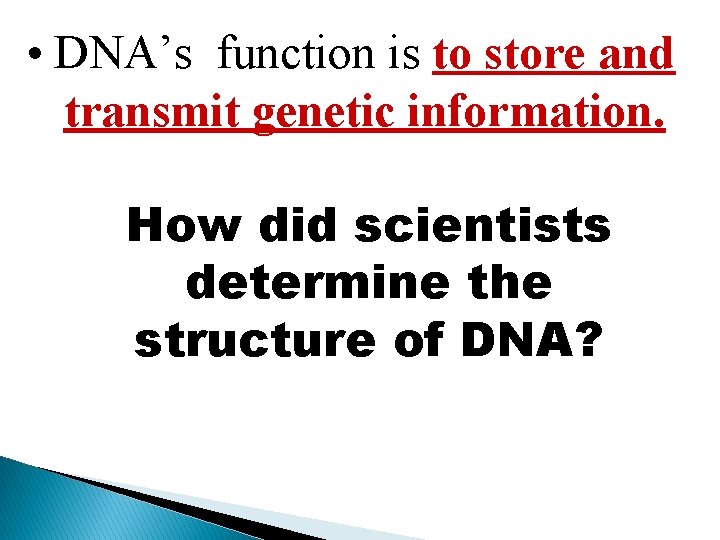 • DNA’s function is to store and transmit genetic information.

How did scientists determine the structure of DNA?